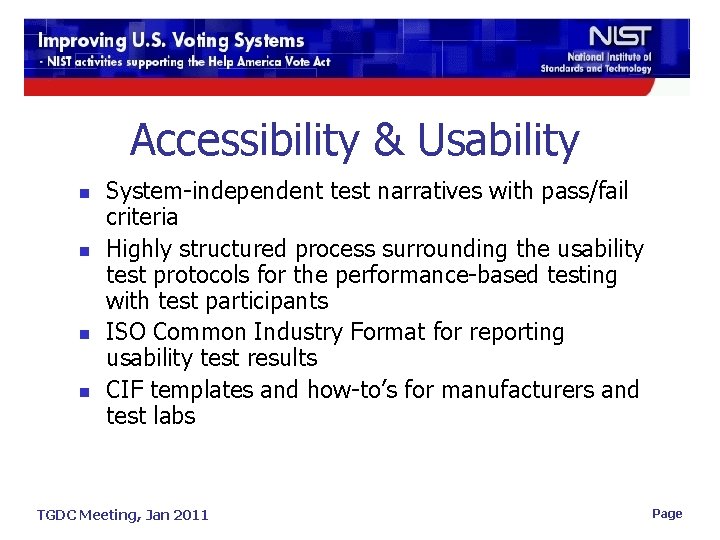 Improving U.S. Voting Systems
- NIST activities supporting the Help America Vote Act

NIST
National Institute of Standards and Technology

Accessibility & Usability

- System-independent test narratives with pass/fail criteria
- Highly structured process surrounding the usability test protocols for the performance-based testing with test participants
- ISO Common Industry Format for reporting usability test results
- CIF templates and how-to's for manufacturers and test labs

TGDC Meeting, Jan 2011

Page